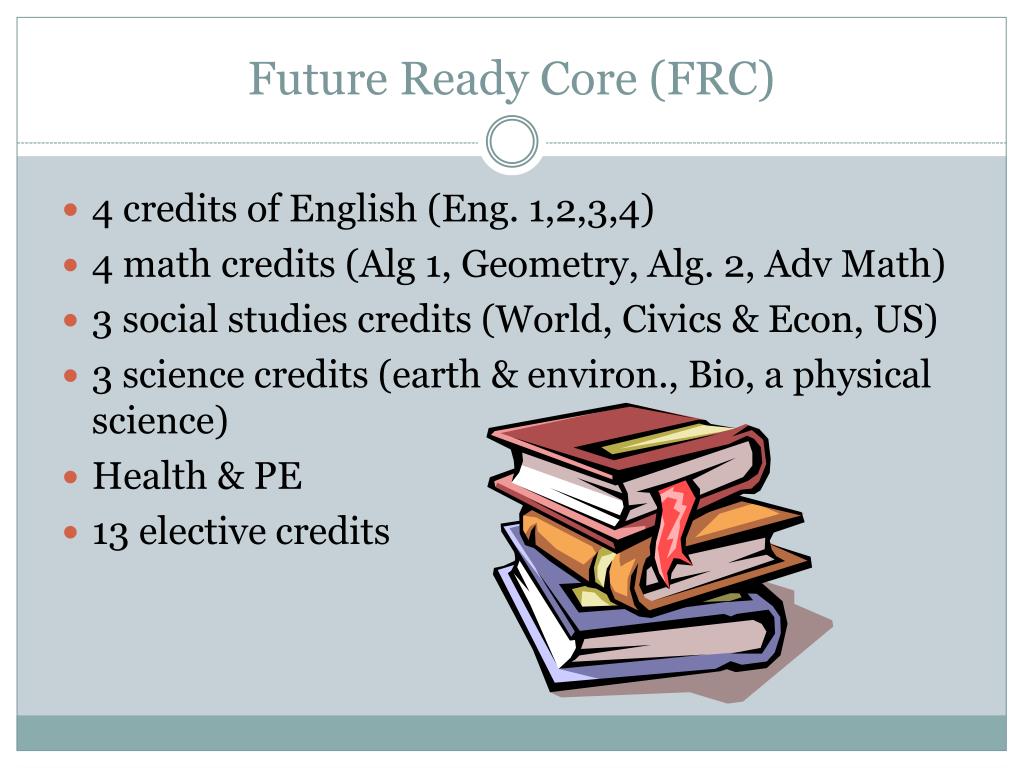 Future Ready Core (FRC)

- 4 credits of English (Eng. 1,2,3,4)
- 4 math credits (Alg 1, Geometry, Alg. 2, Adv Math)
- 3 social studies credits (World, Civics & Econ, US)
- 3 science credits (earth & environ., Bio, a physical science)
- Health & PE
- 13 elective credits